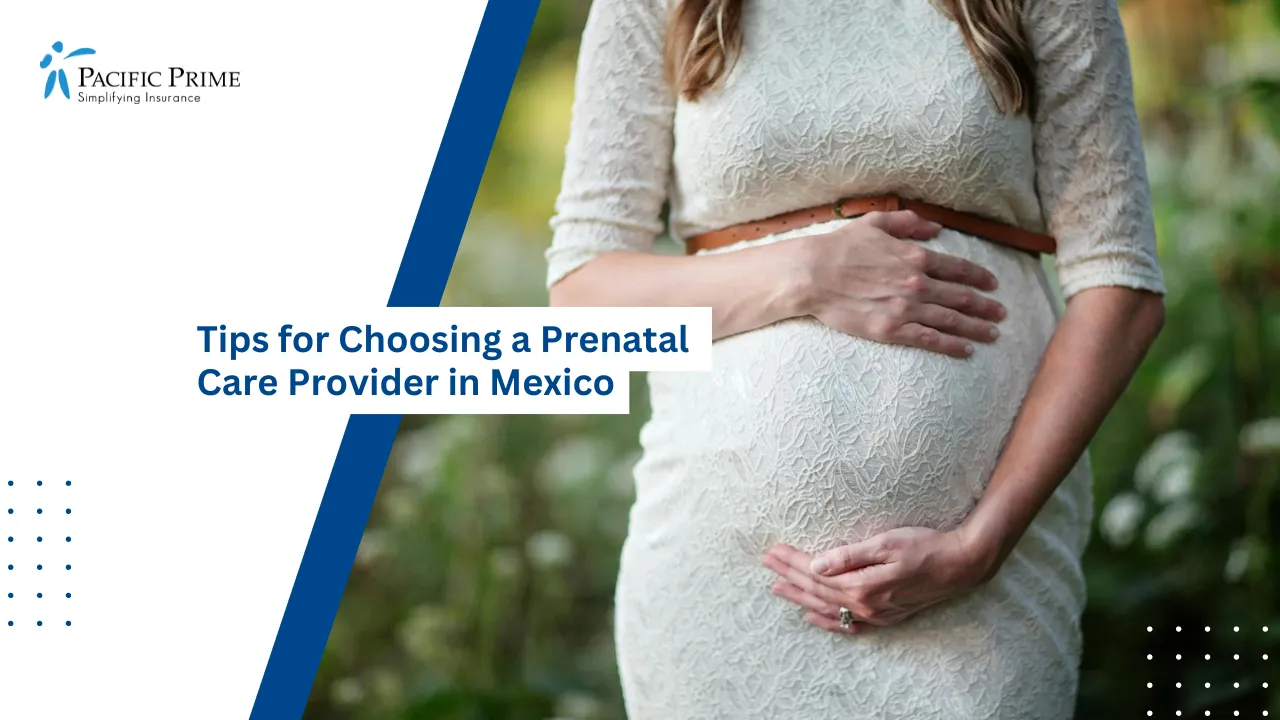 PACIFIC PRIME
Simplifying Insurance

Tips for Choosing a Prenatal Care Provider in Mexico